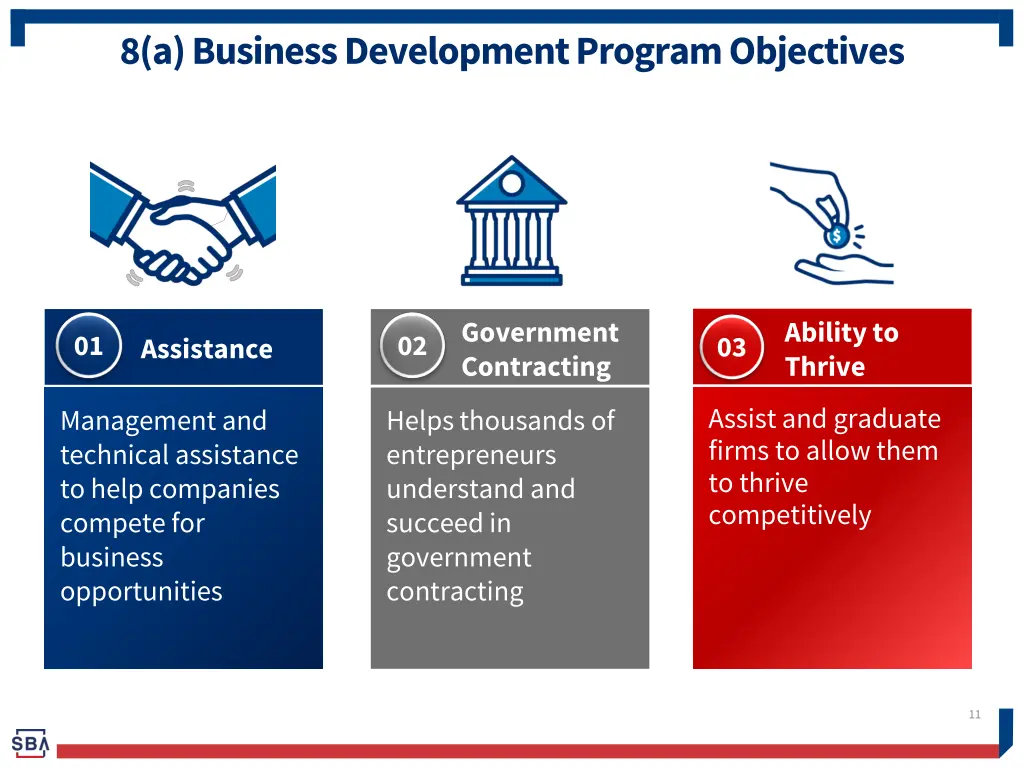 8(a) Business Development Program Objectives

01 Assistance

Management and technical assistance to help companies compete for business opportunities

02 Government Contracting

Helps thousands of entrepreneurs understand and succeed in government contracting

03 Ability to Thrive

Assist and graduate firms to allow them to thrive competitively

$

11

SBA